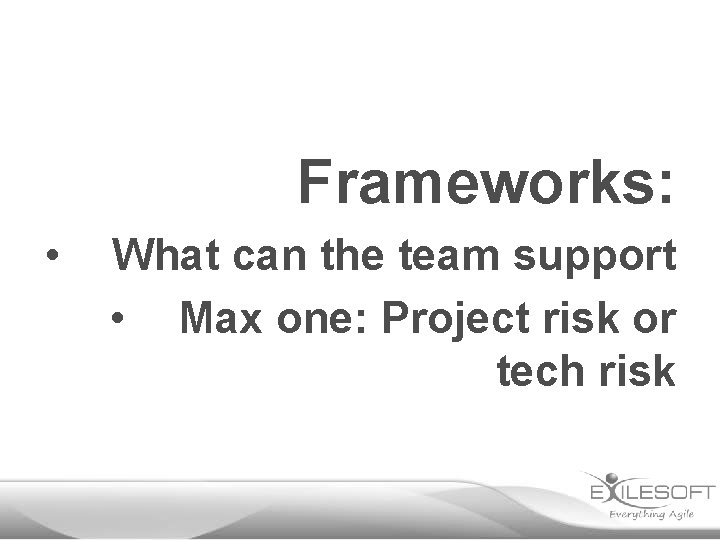 Frameworks:

• What can the team support

• Max one: Project risk or tech risk

EXILESOFT
Everything Agile